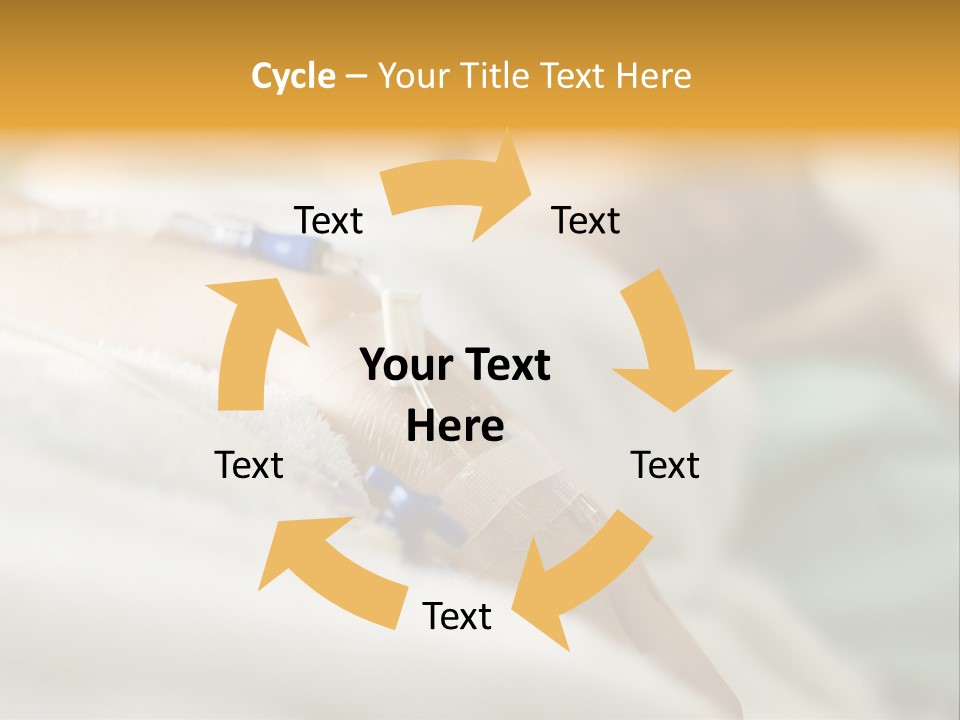 Cycle – Your Title Text Here

Text

Text

Your Text Here

Text

Text

Text